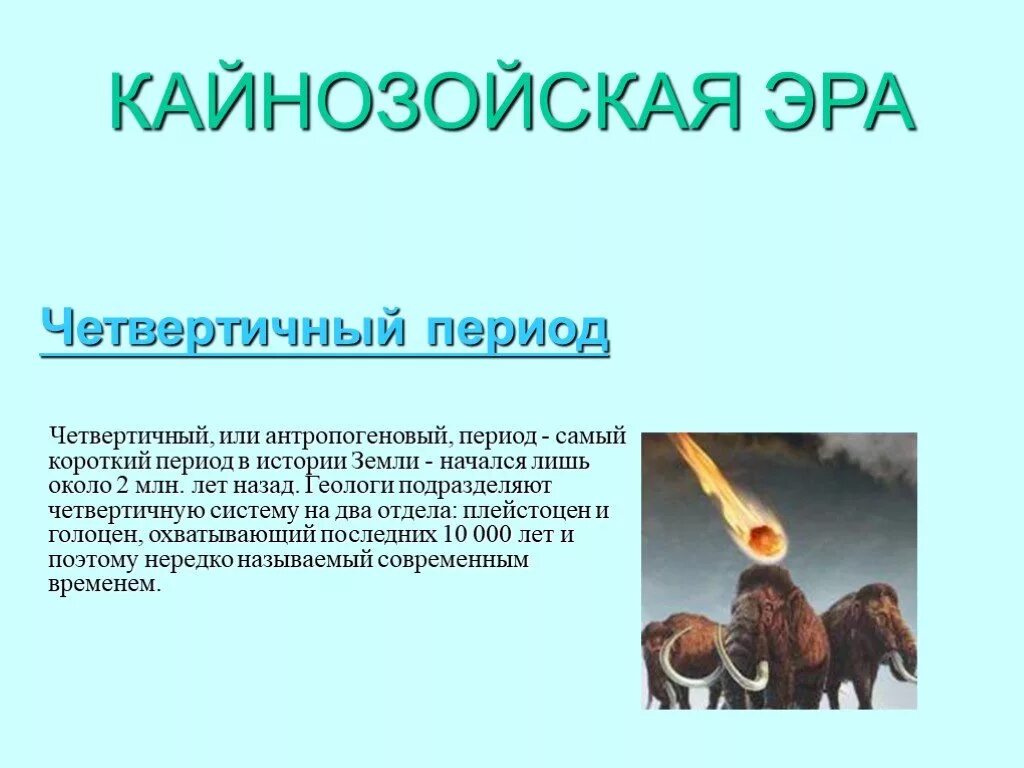 КАЙНОЗОЙСКАЯ ЭРА

Четвертичный период

Четвертичный, или антропогеновый, период - самый короткий период в истории Земли - начался лишь около 2 млн. лет назад. Геологи подразделяют четвертичную систему на два отдела: плейстоцен и голоцен, охватывающий последних 10 000 лет и поэтому нередко называемый современным временем.